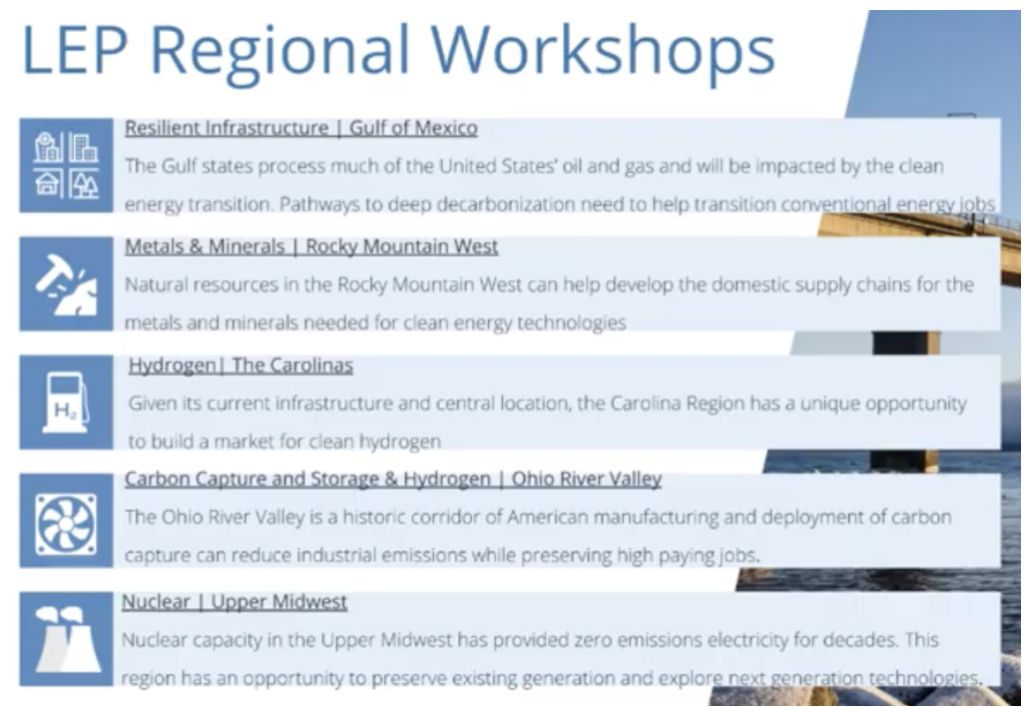 LEP Regional Workshops

Resilient Infrastructure | Gulf of Mexico
The Gulf states process much of the United States' oil and gas and will be impacted by the clean energy transition. Pathways to deep decarbonization need to help transition conventional energy jobs

Metals & Minerals | Rocky Mountain West
Natural resources in the Rocky Mountain West can help develop the domestic supply chains for the metals and minerals needed for clean energy technologies

$H_2$

Hydrogen| The Carolinas
Given its current infrastructure and central location, the Carolina Region has a unique opportunity to build a market for clean hydrogen

Carbon Capture and Storage & Hydrogen | Ohio River Valley
The Ohio River Valley is a historic corridor of American manufacturing and deployment of carbon capture can reduce industrial emissions while preserving high paying jobs.

Nuclear | Upper Midwest
Nuclear capacity in the Upper Midwest has provided zero emissions electricity for decades. This region has an opportunity to preserve existing generation and explore next generation technologies.